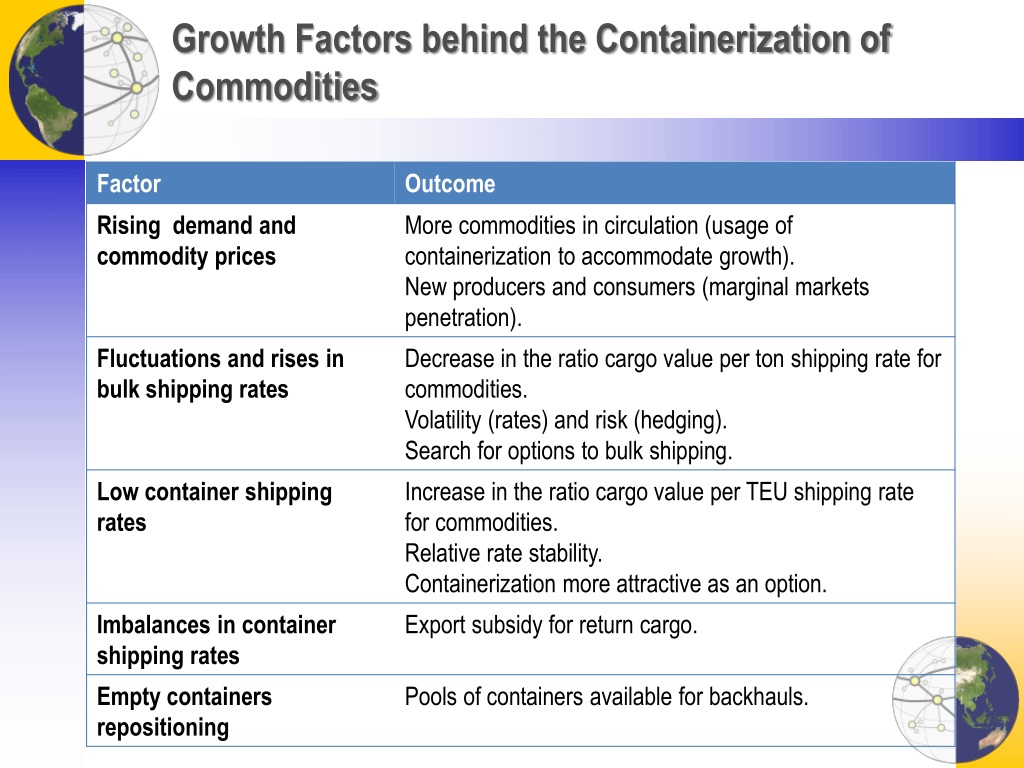 Growth Factors behind the Containerization of Commodities

| Factor | Outcome |
|---|---|
| Rising demand and commodity prices | More commodities in circulation (usage of containerization to accommodate growth). New producers and consumers (marginal markets penetration). |
| Fluctuations and rises in bulk shipping rates | Decrease in the ratio cargo value per ton shipping rate for commodities. Volatility (rates) and risk (hedging). Search for options to bulk shipping. |
| Low container shipping rates | Increase in the ratio cargo value per TEU shipping rate for commodities. Relative rate stability. Containerization more attractive as an option. |
| Imbalances in container shipping rates | Export subsidy for return cargo. |
| Empty containers repositioning | Pools of containers available for backhauls. |